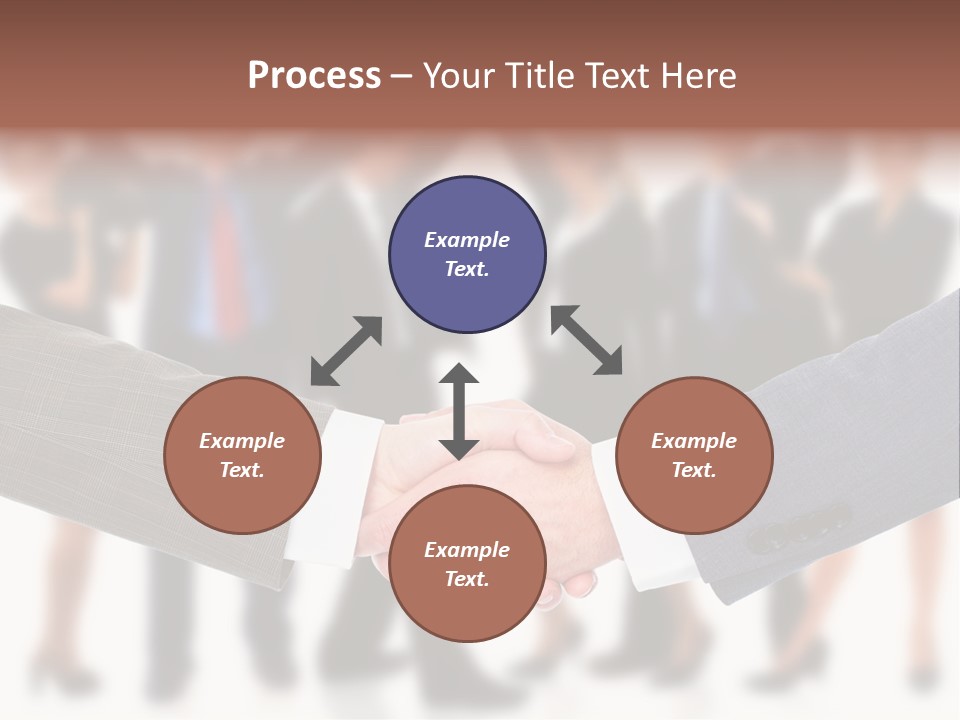 Process – Your Title Text Here

Example Text.

Example Text.

Example Text.

Example Text.